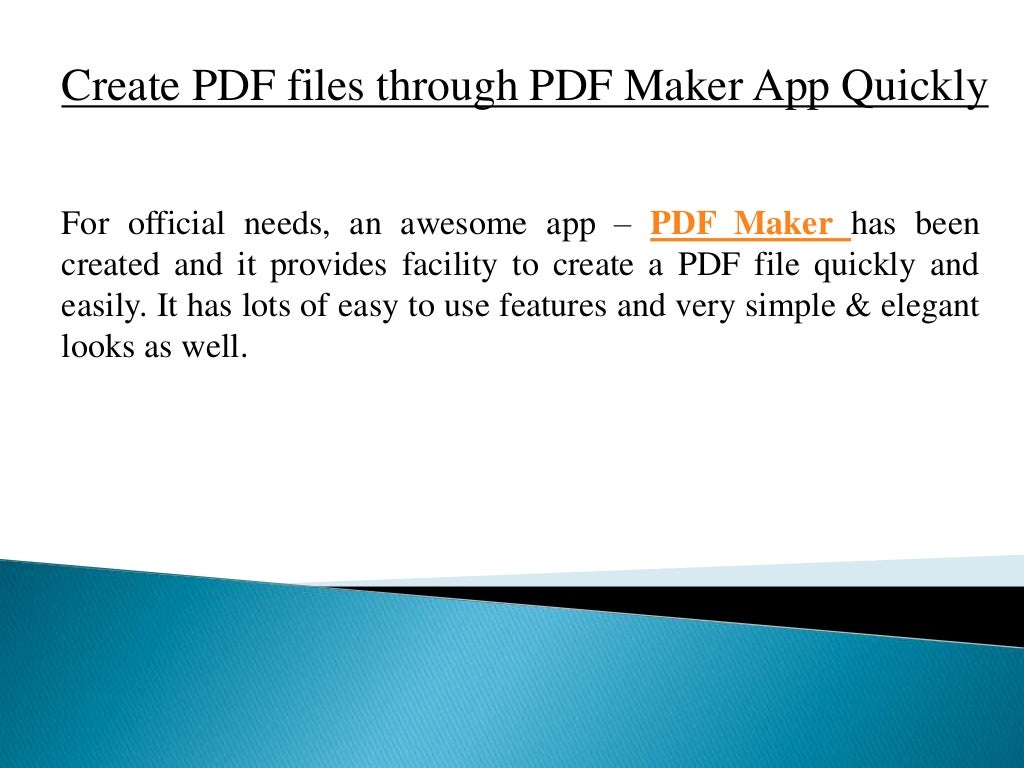 Create PDF files through PDF Maker App Quickly

For official needs, an awesome app – PDF Maker has been created and it provides facility to create a PDF file quickly and easily. It has lots of easy to use features and very simple & elegant looks as well.